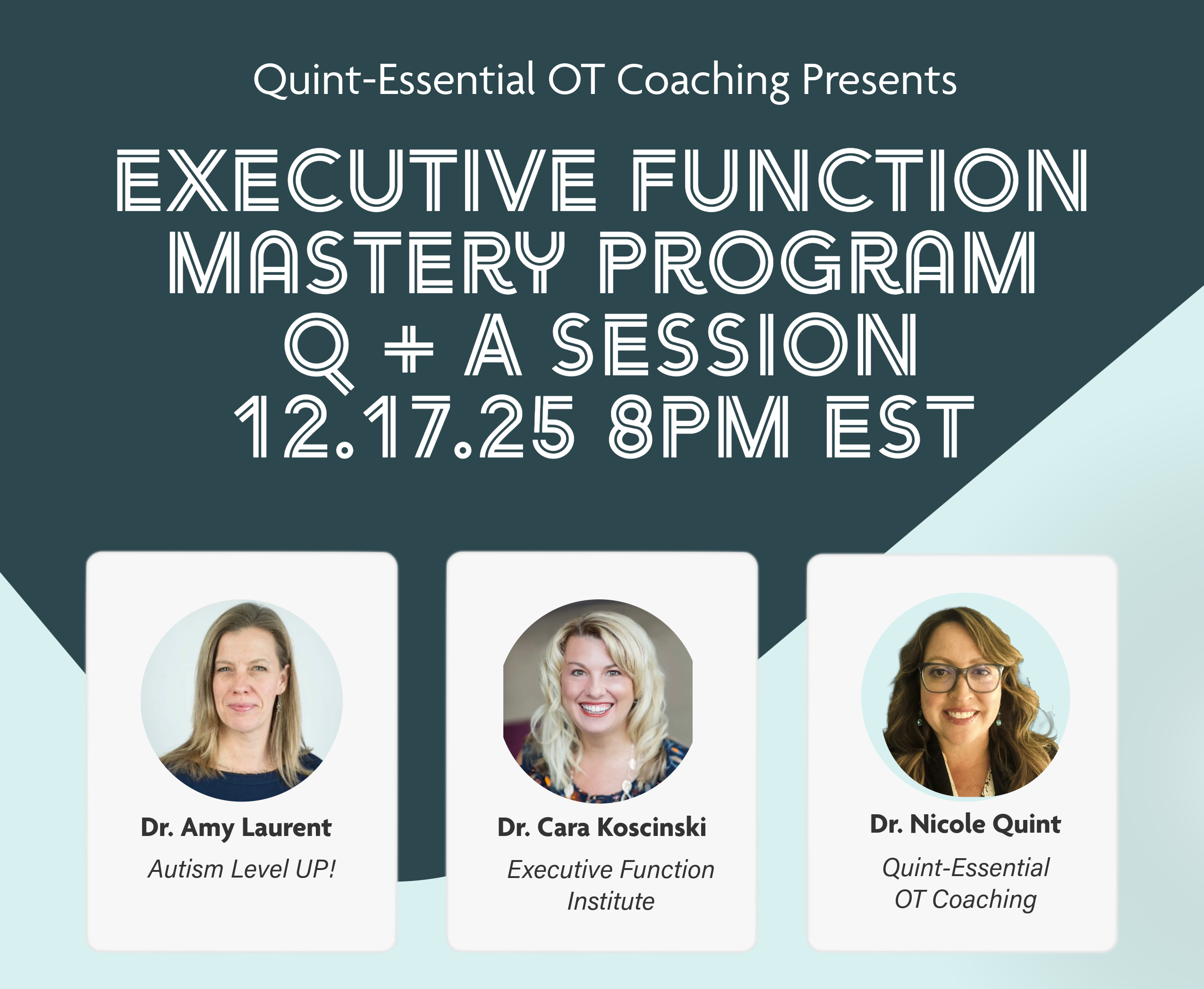 Quint-Essential OT Coaching Presents

EXECUTIVE FUNCTION MASTERY PROGRAM Q + A SESSION 12.17.25 8PM EST

Dr. Amy Laurent
Autism Level UP!

Dr. Cara Koscinski
Executive Function Institute

Dr. Nicole Quint
Quint-Essential OT Coaching